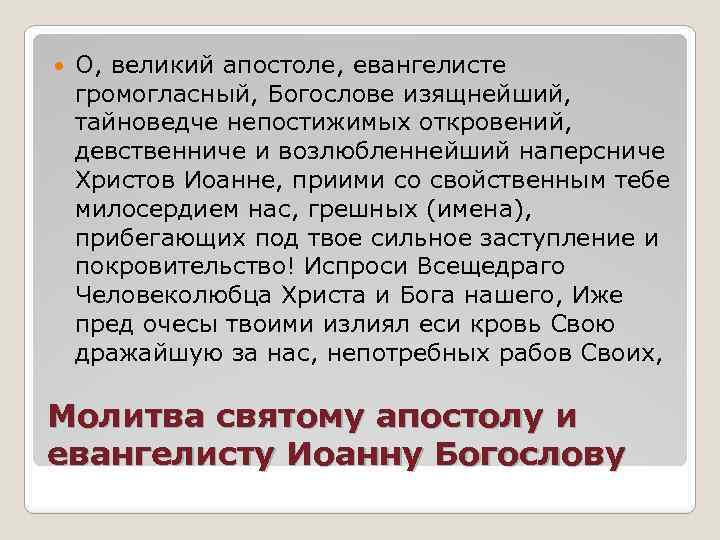 О, великий апостоле, евангелисте громогласный, Богослове изящнейший, тайноведче непостижимых откровений, девственниче и возлюбленнейший наперсниче Христов Иоанне, приими со свойственным тебе милосердием нас, грешных (имена), прибегающих под твое сильное заступление и покровительство! Испроси Всещедраго Человеколюбца Христа и Бога нашего, Иже пред очесы твоими излиял еси кровь Свою дражайшую за нас, непотребных рабов Своих,

Молитва святому апостолу и евангелисту Иоанну Богослову